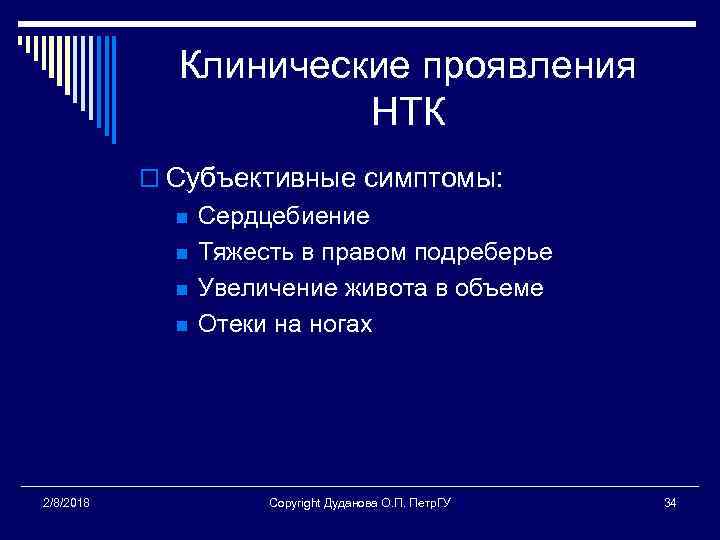 Клинические проявления НТК

Субъективные симптомы:

Сердцебиение

Тяжесть в правом подреберье

Увеличение живота в объеме

Отеки на ногах

2/8/2018

Copyright Дуданова О.П. ПетрГУ

34